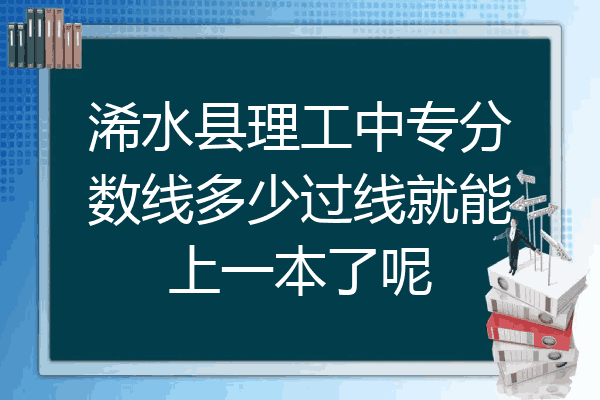 浠水县理工中专分数线多少过线就能上一本了呢